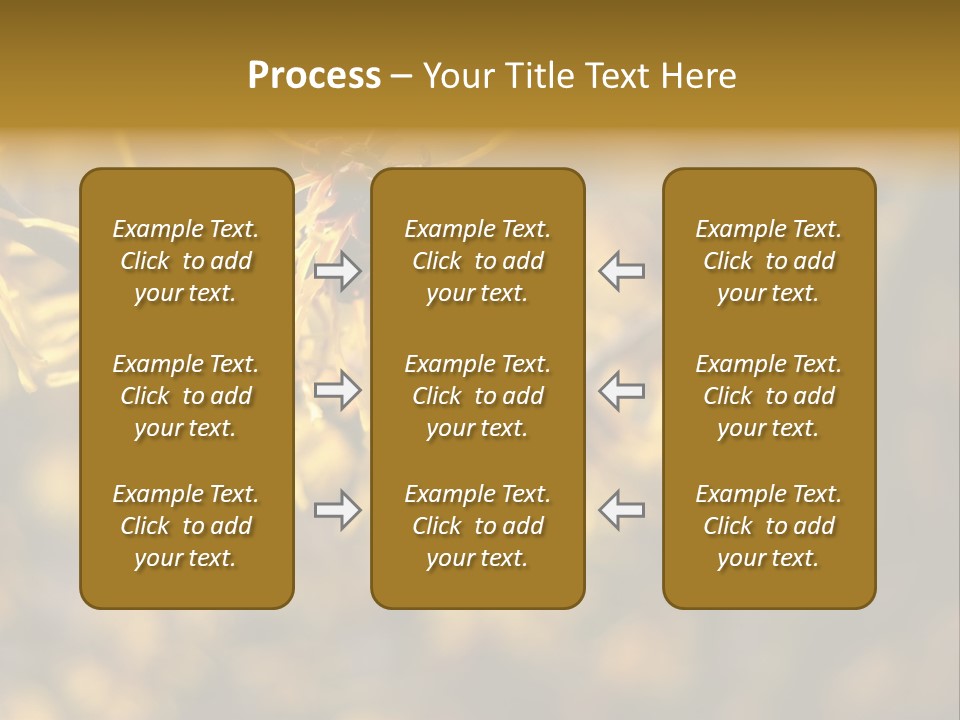 Process – Your Title Text Here

Example Text. Click to add your text.

Example Text. Click to add your text.

Example Text. Click to add your text.

Example Text. Click to add your text.

Example Text. Click to add your text.

Example Text. Click to add your text.

Example Text. Click to add your text.

Example Text. Click to add your text.

Example Text. Click to add your text.